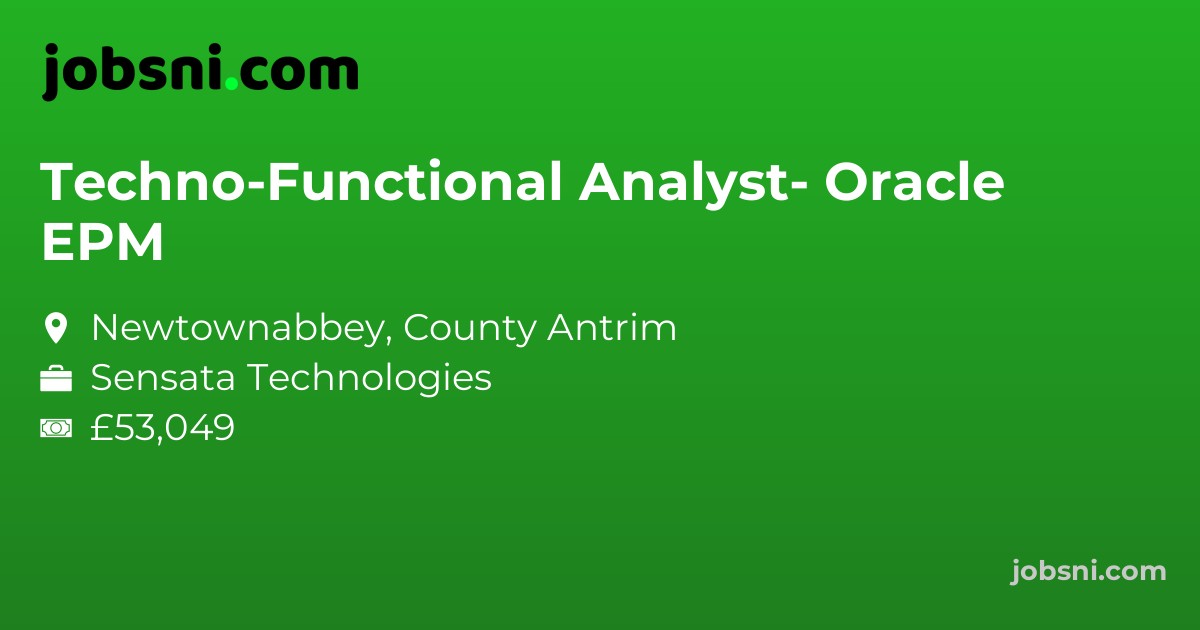 jobsni.com

Techno-Functional Analyst- Oracle EPM

Newtownabbey, County Antrim
Sensata Technologies
£53,049

jobsni.com